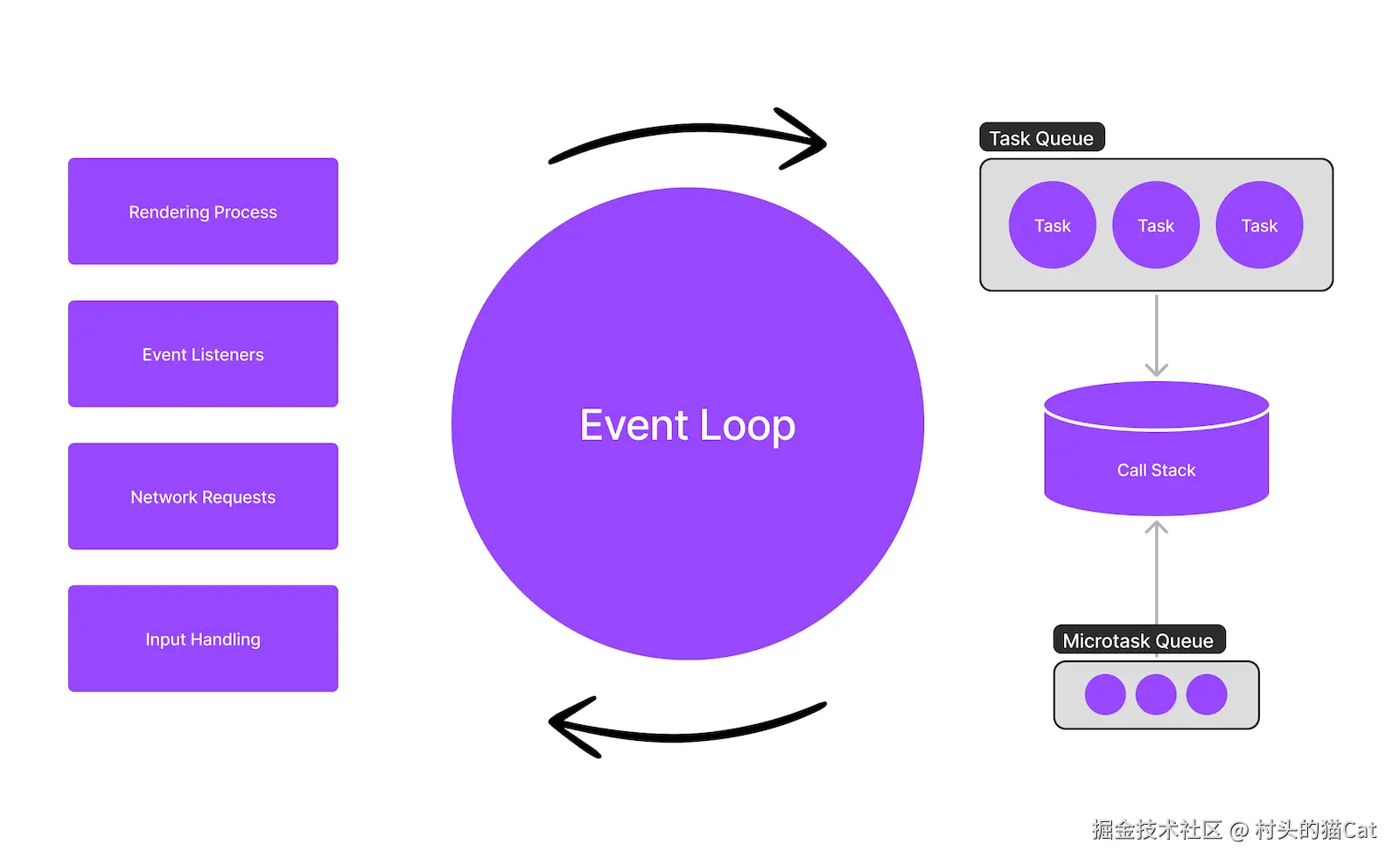 Rendering Process

Event Listeners

Network Requests

Input Handling

Event Loop

Task Queue

Task

Task

Task

Call Stack

Microtask Queue

掘金技术社区 @ 村头的猫Cat